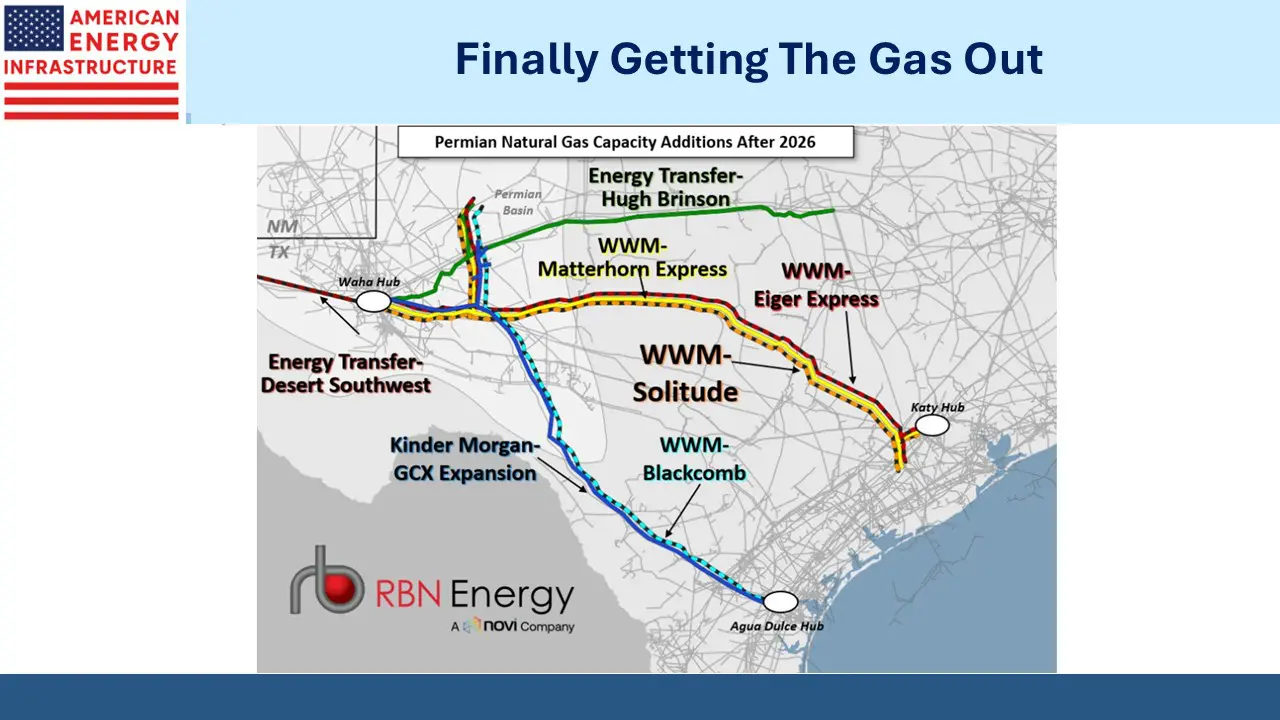 AMERICAN ENERGY INFRASTRUCTURE

Finally Getting The Gas Out

Permian Natural Gas Capacity Additions After 2026

NM
TX

Permian Basin

Energy Transfer-
Hugh Brinson

WWM-
Matterhorn Express

WWM-
Eiger Express

Waha Hub

Energy Transfer-
Desert Southwest

WWM-
Solitude

Katy Hub

Kinder Morgan-
GCX Expansion

WWM-
Blackcomb

RBN Energy
A novi Company

Agua Dulce Hub